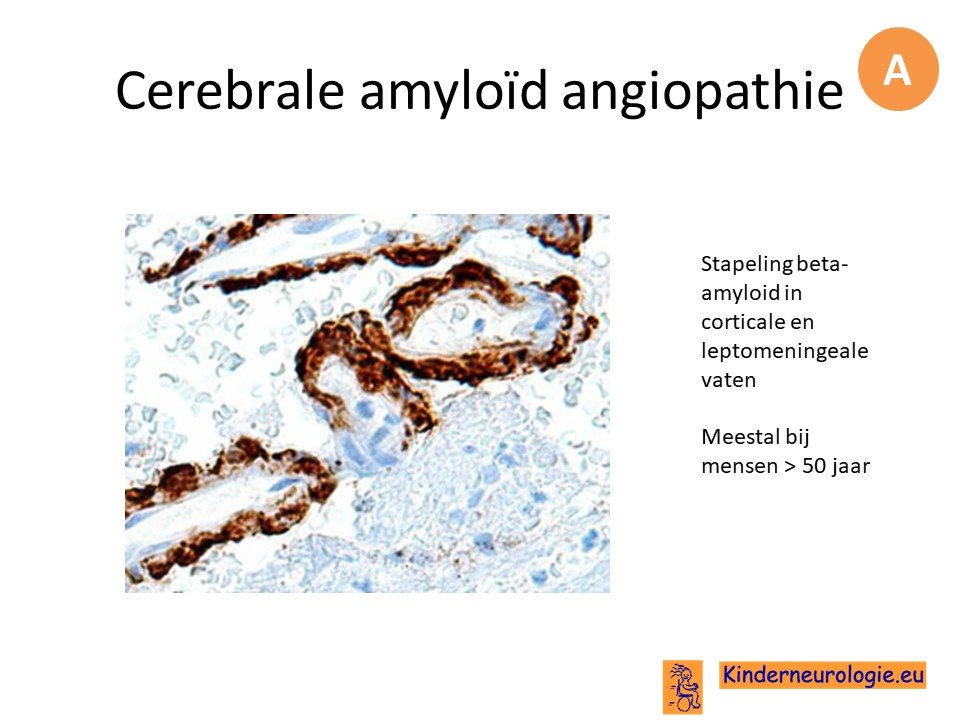 Cerebrale amyloïd angiopathie

A

Stapeling beta-amyloid in corticale en leptomeningeale vaten

Meestal bij mensen > 50 jaar

Kinderneurologie.eu